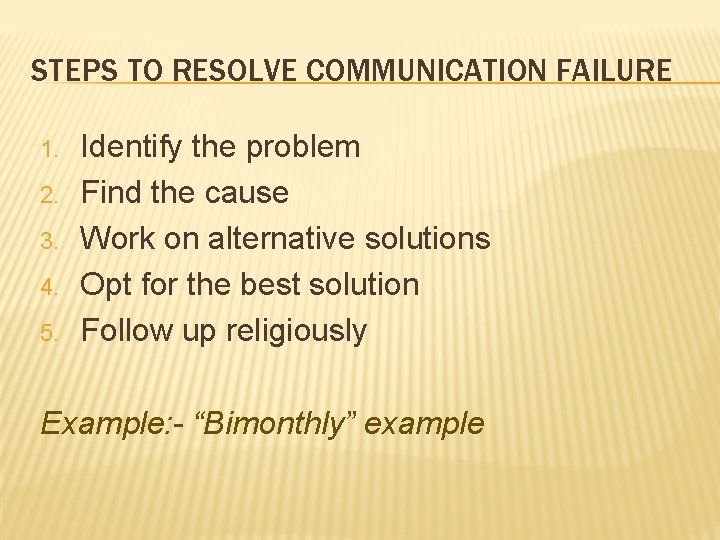 STEPS TO RESOLVE COMMUNICATION FAILURE

1. Identify the problem
2. Find the cause
3. Work on alternative solutions
4. Opt for the best solution
5. Follow up religiously

Example:- “Bimonthly” example